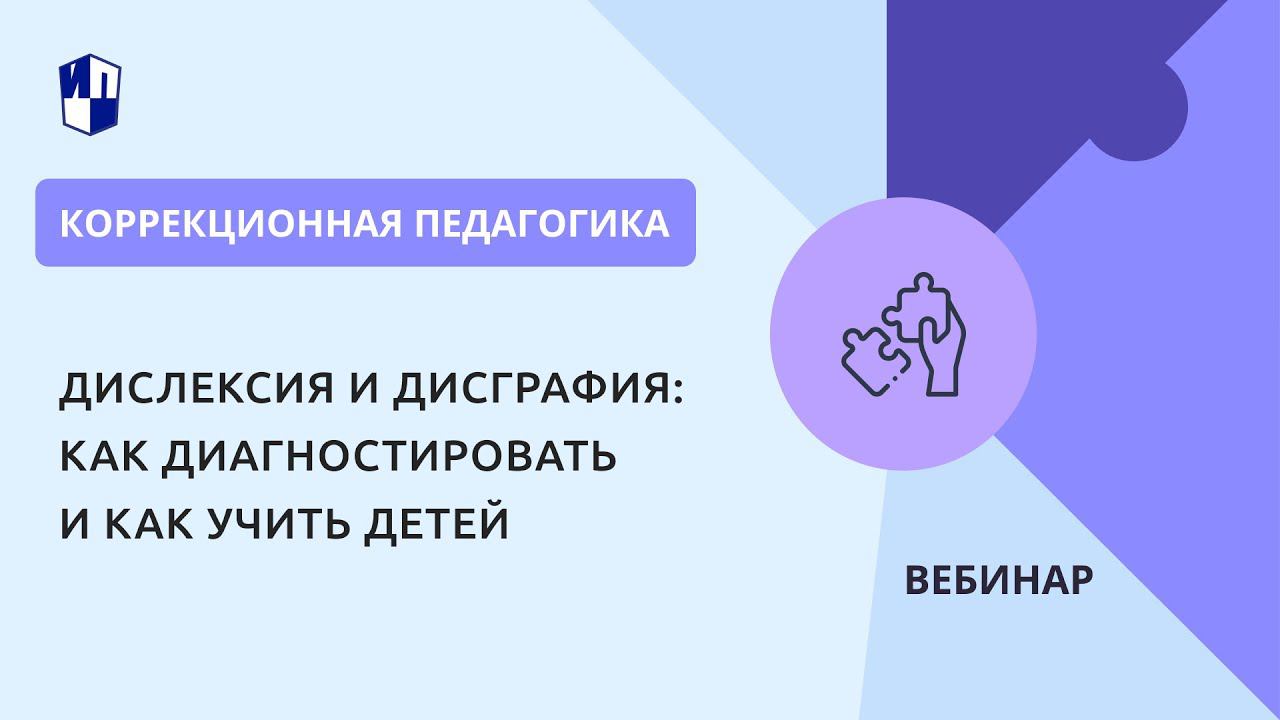 ИП

КОРРЕКЦИОННАЯ ПЕДАГОГИКА

ДИСЛЕКСИЯ И ДИСГРАФИЯ: КАК ДИАГНОСТИРОВАТЬ И КАК УЧИТЬ ДЕТЕЙ

ВЕБИНАР